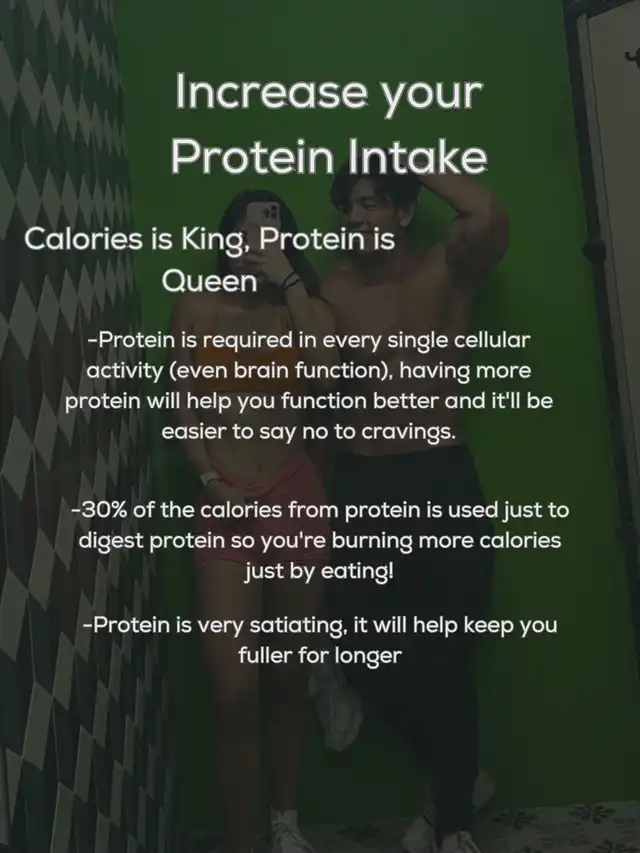 Increase your Protein Intake

Calories is King, Protein is Queen

-Protein is required in every single cellular activity (even brain function), having more protein will help you function better and it'll be easier to say no to cravings.

-30% of the calories from protein is used just to digest protein so you're burning more calories just by eating!

-Protein is very satiating, it will help keep you fuller for longer